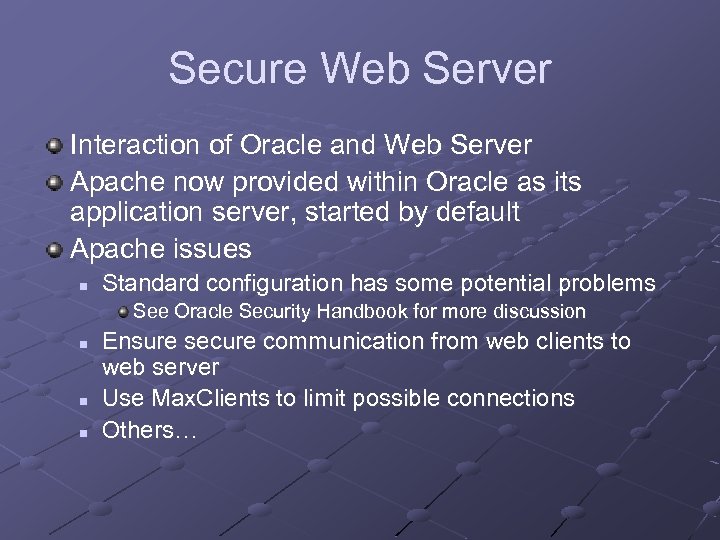 Secure Web Server

Interaction of Oracle and Web Server

Apache now provided within Oracle as its application server, started by default

Apache issues

Standard configuration has some potential problems

See Oracle Security Handbook for more discussion

Ensure secure communication from web clients to web server

Use MaxClients to limit possible connections

Others…